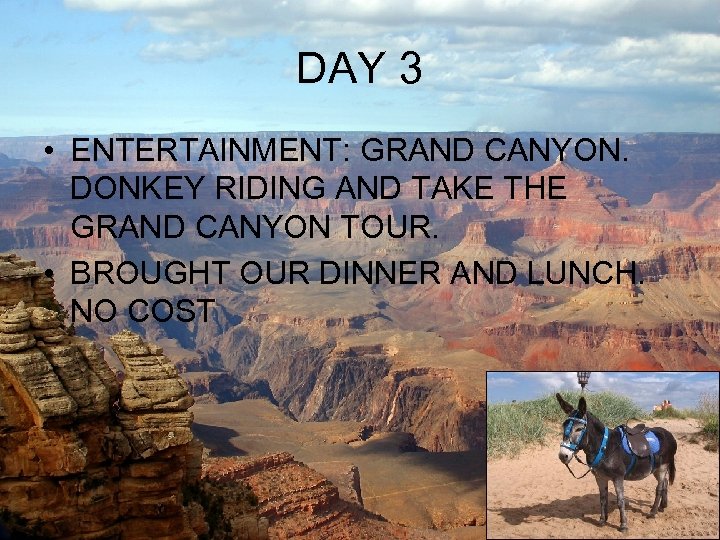 DAY 3

• ENTERTAINMENT: GRAND CANYON. DONKEY RIDING AND TAKE THE GRAND CANYON TOUR.

• BROUGHT OUR DINNER AND LUNCH. NO COST